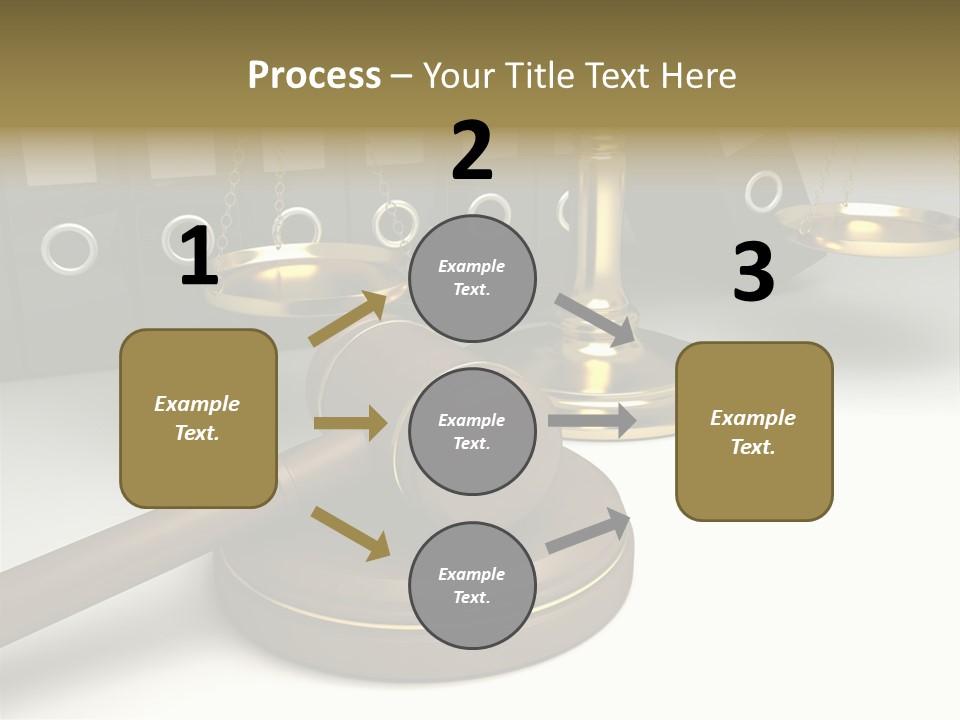 Process – Your Title Text Here

1

Example Text.

2

Example Text.

Example Text.

Example Text.

3

Example Text.